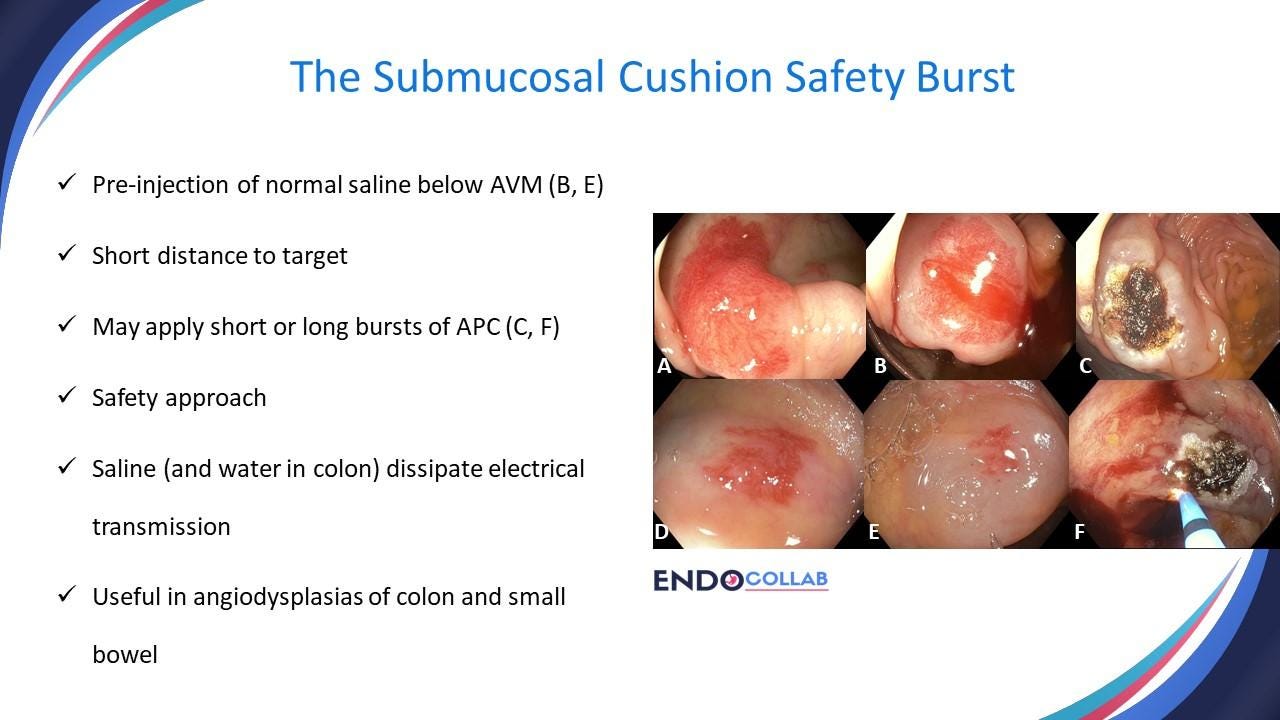 The Submucosal Cushion Safety Burst

✓ Pre-injection of normal saline below AVM (B, E)

✓ Short distance to target

✓ May apply short or long bursts of APC (C, F)

✓ Safety approach

✓ Saline (and water in colon) dissipate electrical transmission

✓ Useful in angiodysplasias of colon and small bowel

A B C
D E F

ENDOCOLLAB